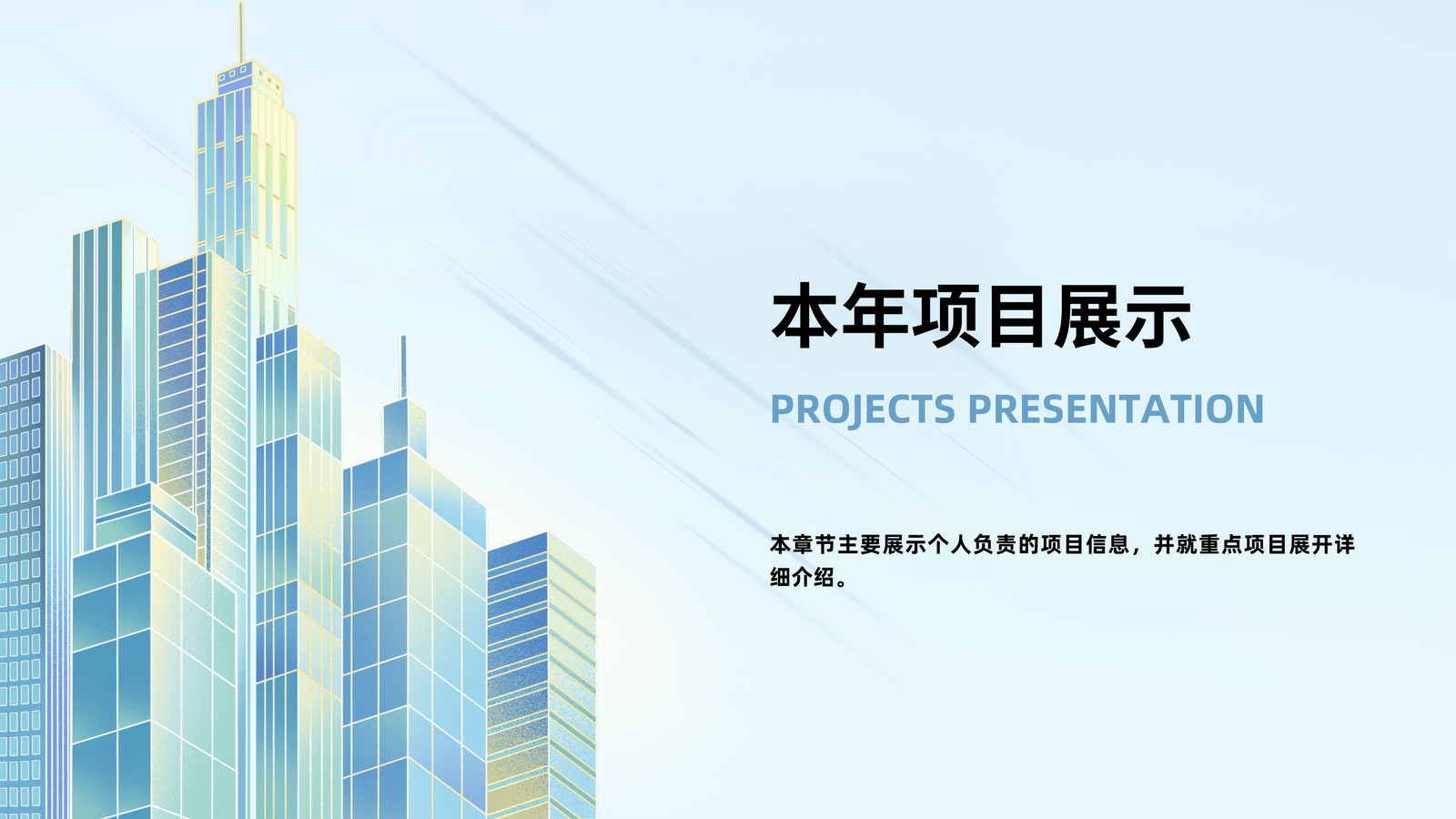 本年项目展示

PROJECTS PRESENTATION

本章节主要展示个人负责的项目信息，并就重点项目展开详细介绍。